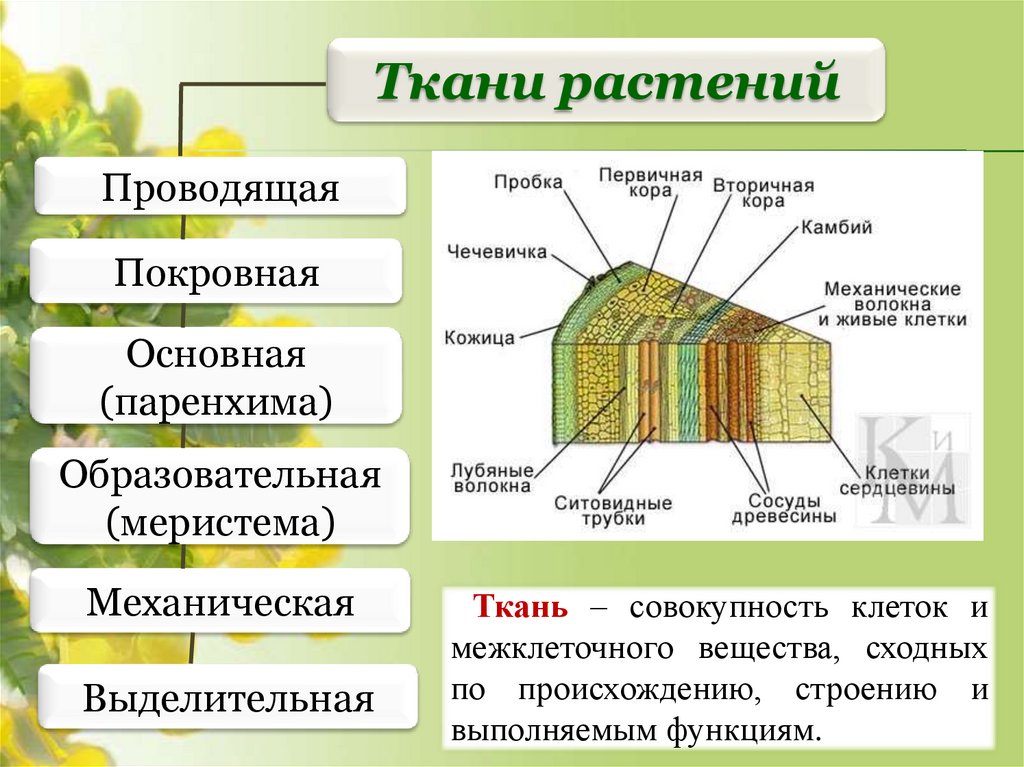 Ткани растений

Проводящая

Покровная

Основная (паренхима)

Образовательная (меристема)

Механическая

Выделительная

Пробка
Первичная кора
Вторичная кора
Камбий
Чечевичка
Механические волокна и живые клетки
Кожица
Лубяные волокна
Ситовидные трубки
Сосуды древесины
Клетки сердцевины
КиМ

Ткань – совокупность клеток и межклеточного вещества, сходных по происхождению, строению и выполняемым функциям.